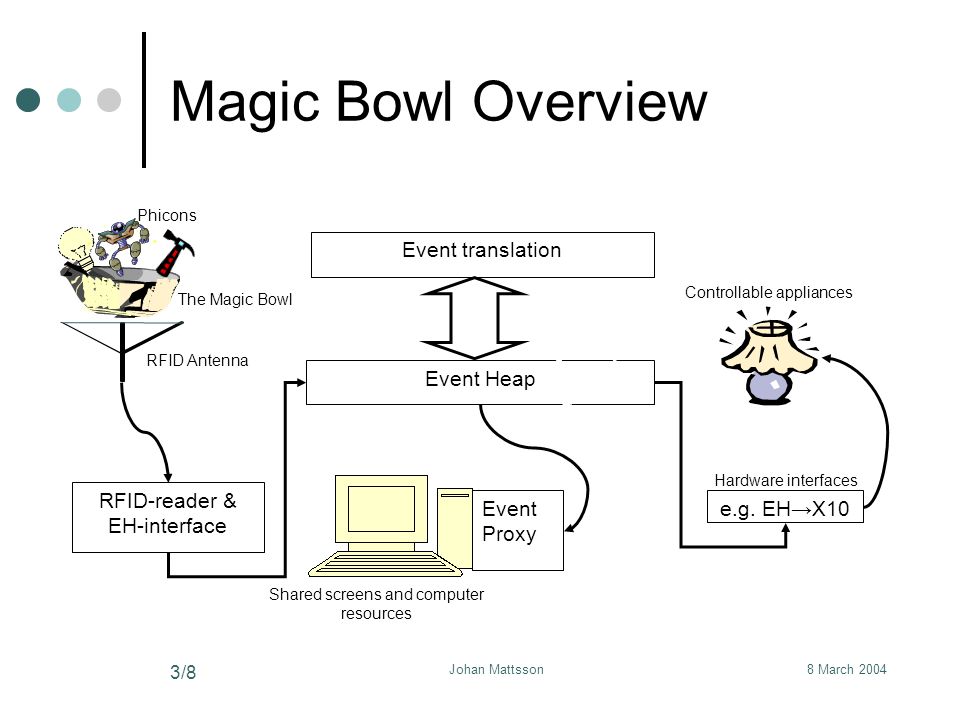 Magic Bowl Overview

Phicons

The Magic Bowl

RFID Antenna

Event translation

Event Heap

Controllable appliances

RFID-reader & EH-interface

Event Proxy

Hardware interfaces

e.g. EH→X10

Shared screens and computer resources

3/8

Johan Mattsson

8 March 2004